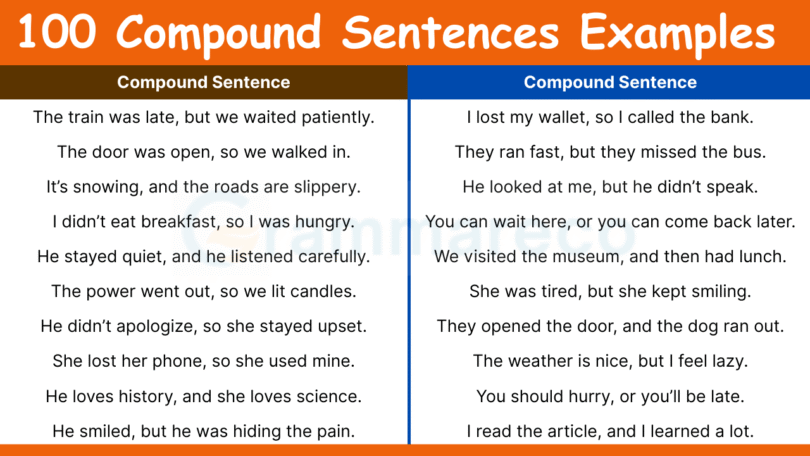 100 Compound Sentences Examples

| Compound Sentence | Compound Sentence |
|---|---|
| The train was late, but we waited patiently. | I lost my wallet, so I called the bank. |
| The door was open, so we walked in. | They ran fast, but they missed the bus. |
| It's snowing, and the roads are slippery. | He looked at me, but he didn't speak. |
| I didn't eat breakfast, so I was hungry. | You can wait here, or you can come back later. |
| He stayed quiet, and he listened carefully. | We visited the museum, and then had lunch. |
| The power went out, so we lit candles. | She was tired, but she kept smiling. |
| He didn't apologize, so she stayed upset. | They opened the door, and the dog ran out. |
| She lost her phone, so she used mine. | The weather is nice, but I feel lazy. |
| He loves history, and she loves science. | You should hurry, or you'll be late. |
| He smiled, but he was hiding the pain. | I read the article, and I learned a lot. |

Grammareco